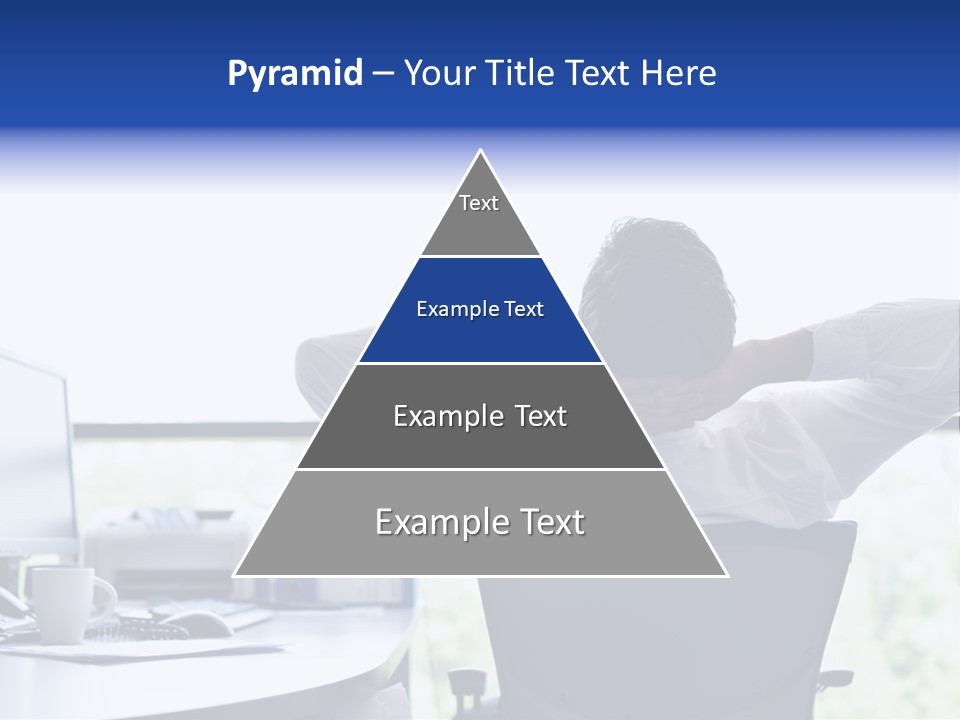 Pyramid – Your Title Text Here

Text

Example Text

Example Text

Example Text